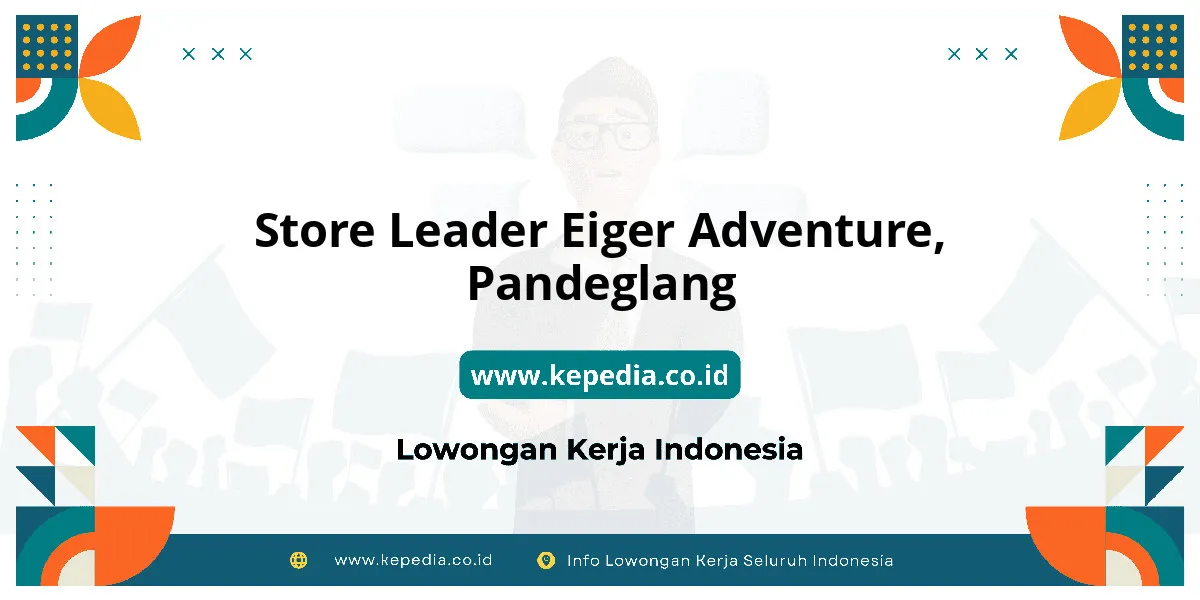 Store Leader Eiger Adventure, Pandeglang

www.kepedia.co.id

Lowongan Kerja Indonesia

www.kepedia.co.id

Info Lowongan Kerja Seluruh Indonesia